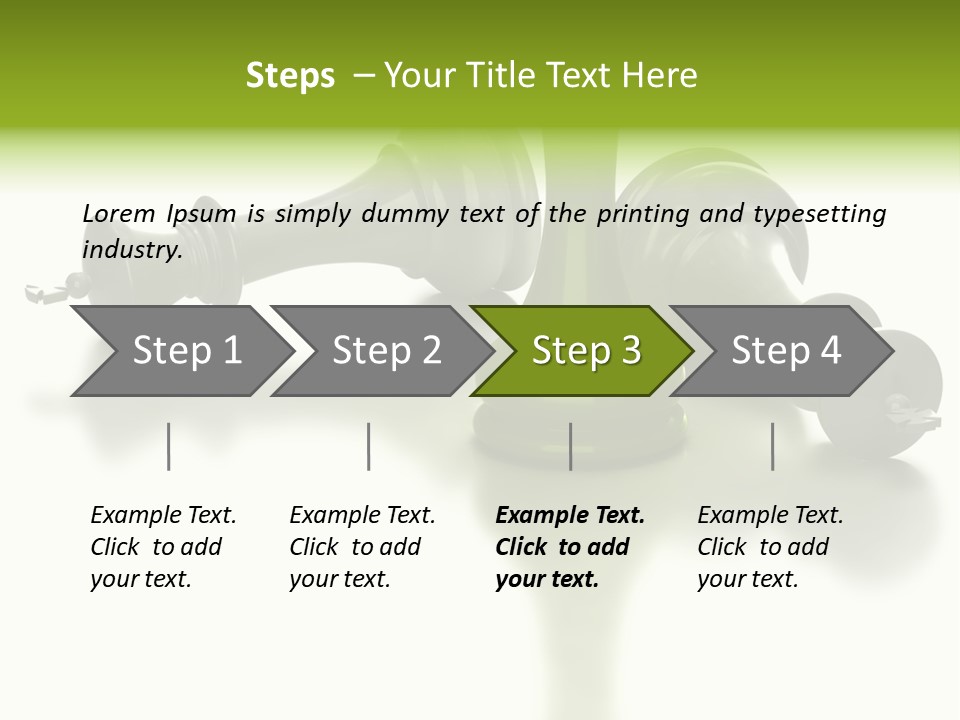 Steps – Your Title Text Here

Lorem Ipsum is simply dummy text of the printing and typesetting industry.

Step 1

Step 2

Step 3

Step 4

Example Text. Click to add your text.

Example Text. Click to add your text.

Example Text. Click to add your text.

Example Text. Click to add your text.